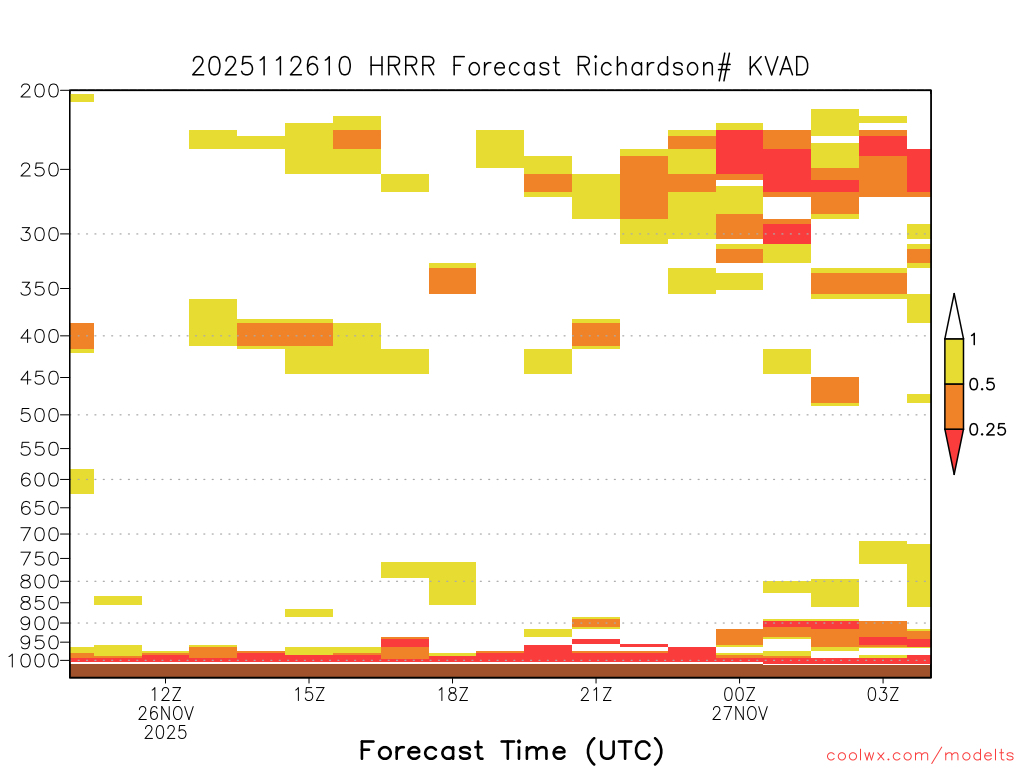 2025112610 HRRR Forecast Richardson# KVAD

200
250
300
350
400
450
500
550
600
650
700
750
800
850
900
950
1000

1
0.5
0.25

12Z
26NOV
2025
15Z
18Z
21Z
00Z
27NOV
03Z

Forecast Time (UTC)

coolwx.com/modelts